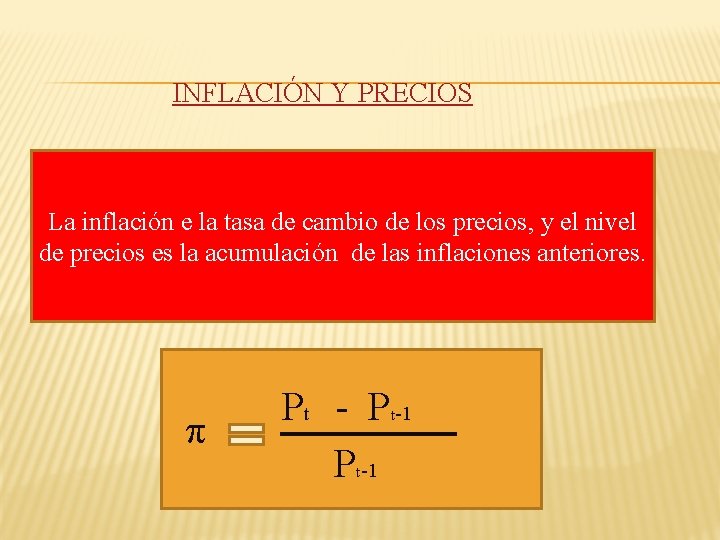 INFLACIÓN Y PRECIOS

La inflación e la tasa de cambio de los precios, y el nivel de precios es la acumulación de las inflaciones anteriores.

$\pi = \frac{P_t - P_{t-1}}{P_{t-1}}$